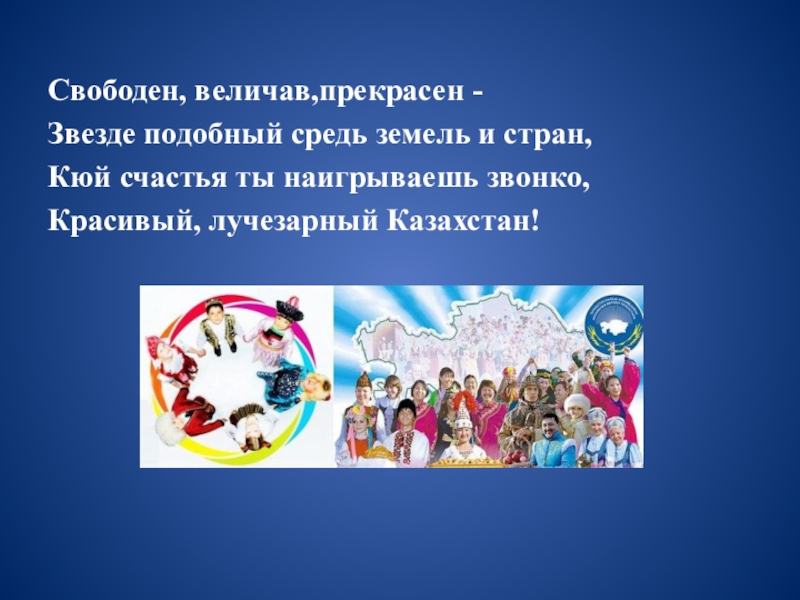 Свободен, величав,прекрасен -
Звезде подобный средь земель и стран,
Кюй счастья ты наигрываешь звонко,
Красивый, лучезарный Казахстан!